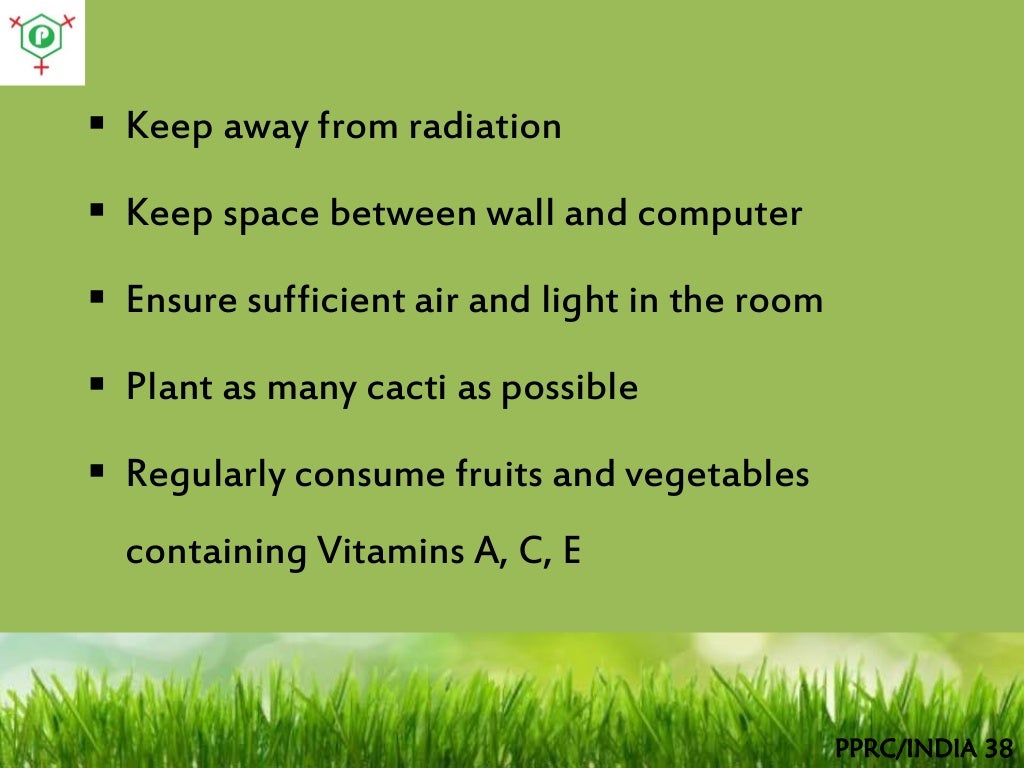 P

▪ Keep away from radiation

▪ Keep space between wall and computer

▪ Ensure sufficient air and light in the room

▪ Plant as many cacti as possible

▪ Regularly consume fruits and vegetables containing Vitamins A, C, E

PPRC/INDIA 38